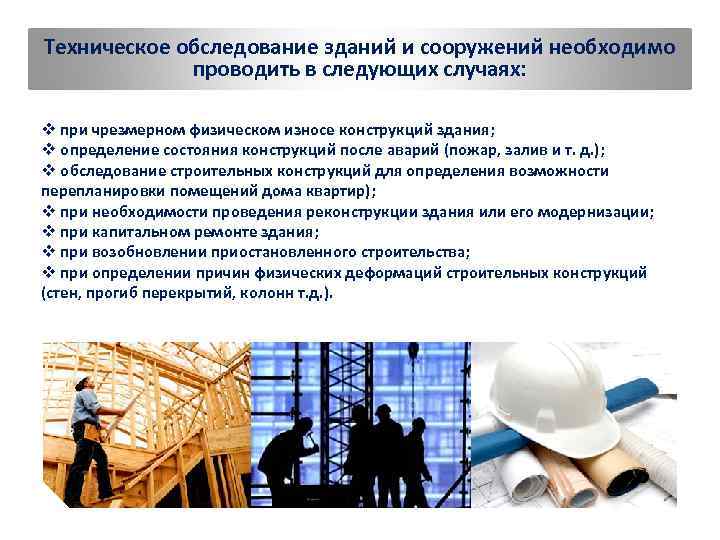 Техническое обследование зданий и сооружений необходимо проводить в следующих случаях:

❖ при чрезмерном физическом износе конструкций здания;
❖ определение состояния конструкций после аварий (пожар, залив и т. д.);
❖ обследование строительных конструкций для определения возможности перепланировки помещений дома квартир);
❖ при необходимости проведения реконструкции здания или его модернизации;
❖ при капитальном ремонте здания;
❖ при возобновлении приостановленного строительства;
❖ при определении причин физических деформаций строительных конструкций (стен, прогиб перекрытий, колонн т.д.).